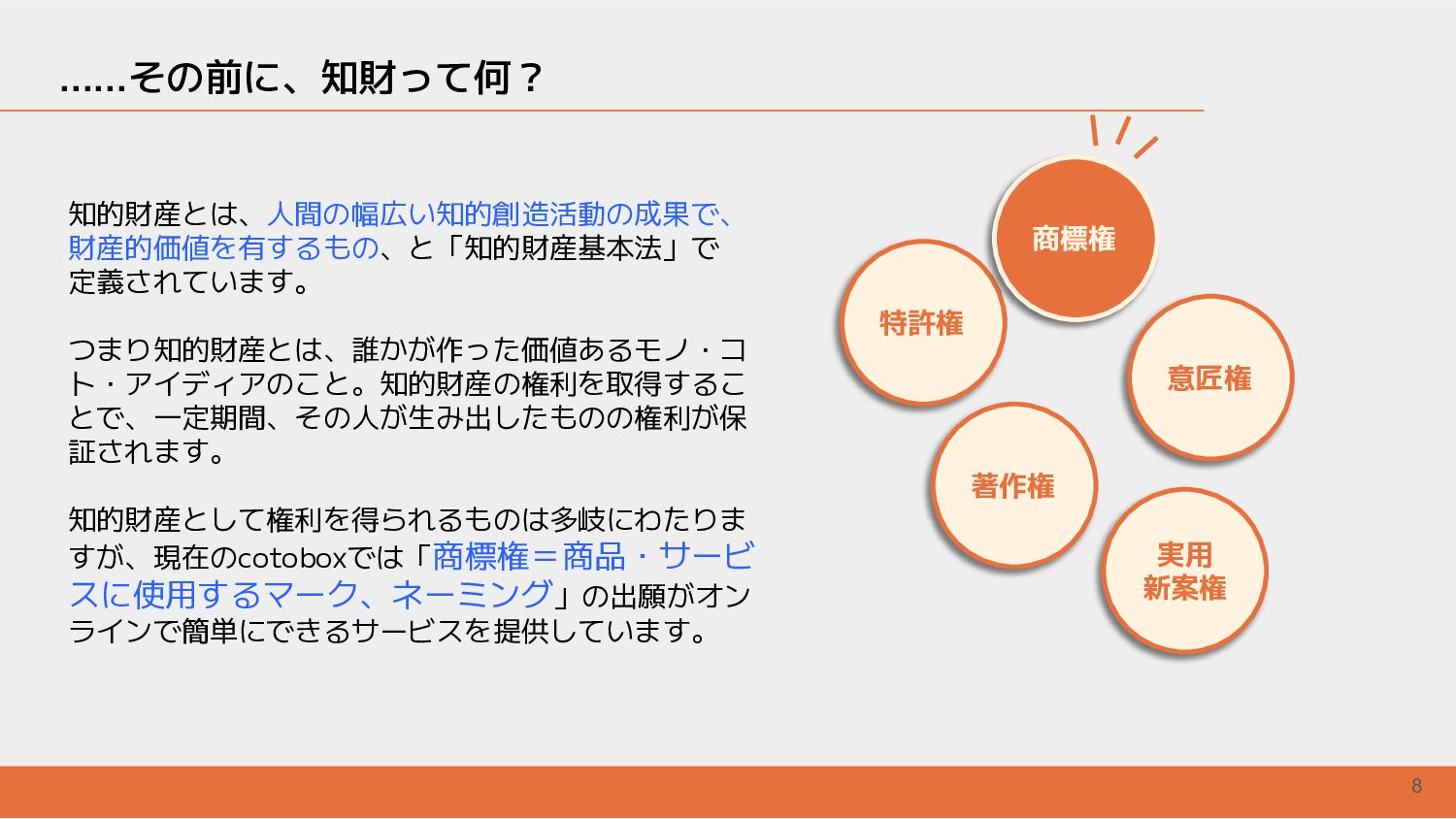 ……その前に、知財って何？

知的財産とは、人間の幅広い知的創造活動の成果で、財産的価値を有するもの、と「知的財産基本法」で定義されています。

つまり知的財産とは、誰かが作った価値あるモノ・コト・アイディアのこと。知的財産の権利を取得することで、一定期間、その人が生み出したものの権利が保証されます。

知的財産として権利を得られるものは多岐にわたりますが、現在のcotoboxでは「商標権＝商品・サービスに使用するマーク、ネーミング」の出願がオンラインで簡単にできるサービスを提供しています。

商標権

特許権

意匠権

著作権

実用新案権

8